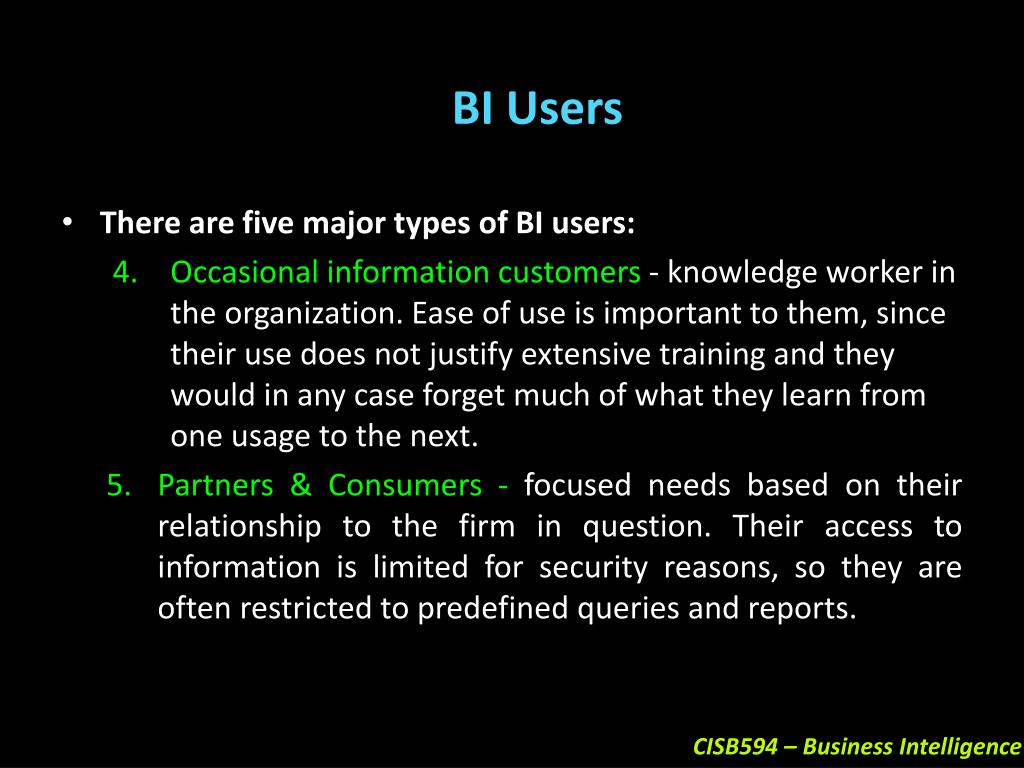 BI Users

• There are five major types of BI users:

4. Occasional information customers - knowledge worker in the organization. Ease of use is important to them, since their use does not justify extensive training and they would in any case forget much of what they learn from one usage to the next.

5. Partners & Consumers - focused needs based on their relationship to the firm in question. Their access to information is limited for security reasons, so they are often restricted to predefined queries and reports.

CISB594 – Business Intelligence